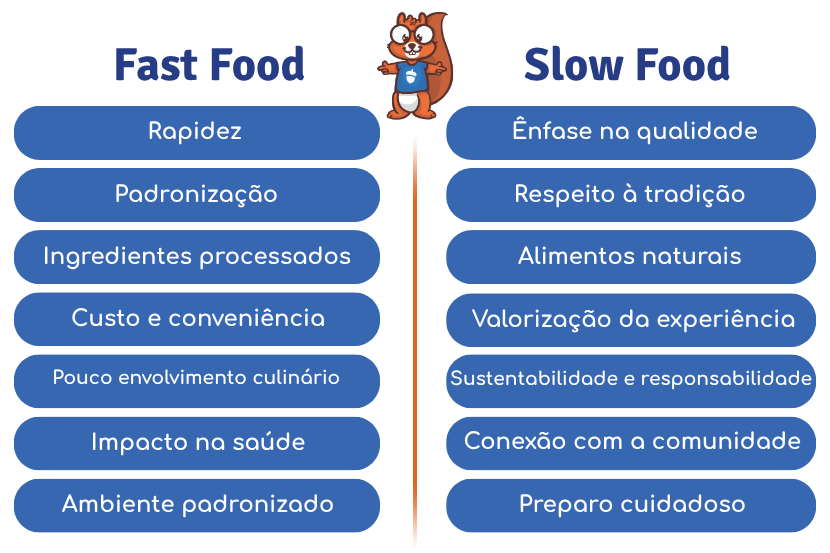 Fast Food

Rapidez

Padronização

Ingredientes processados

Custo e conveniência

Pouco envolvimento culinário

Impacto na saúde

Ambiente padronizado

Slow Food

Ênfase na qualidade

Respeito à tradição

Alimentos naturais

Valorização da experiência

Sustentabilidade e responsabilidade

Conexão com a comunidade

Preparo cuidadoso